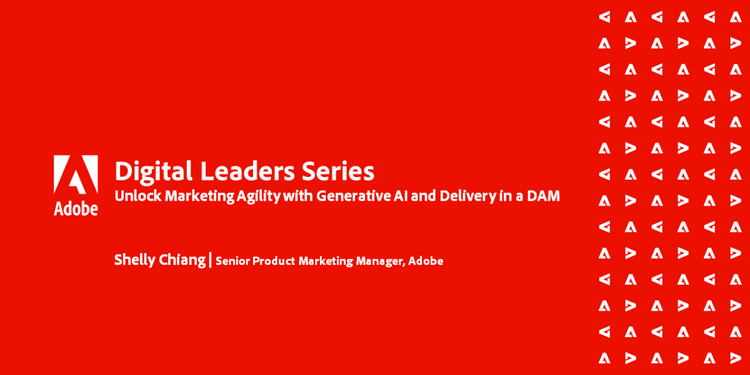 Adobe

Digital Leaders Series

Unlock Marketing Agility with Generative AI and Delivery in a DAM

Shelly Chiang | Senior Product Marketing Manager, Adobe